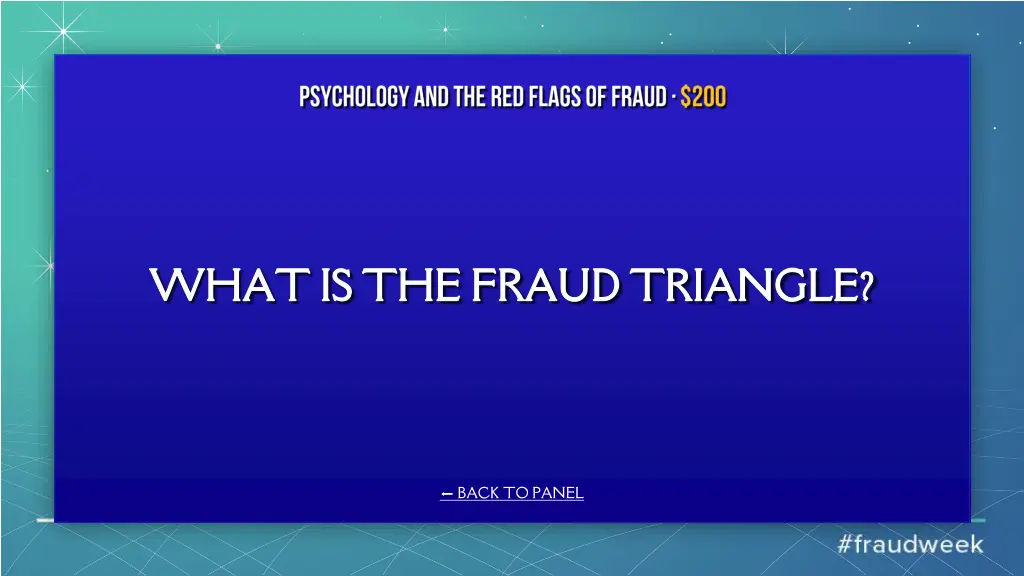 PSYCHOLOGY AND THE RED FLAGS OF FRAUD · $200

WHAT IS THE FRAUD TRIANGLE?

← BACK TO PANEL

#fraudweek